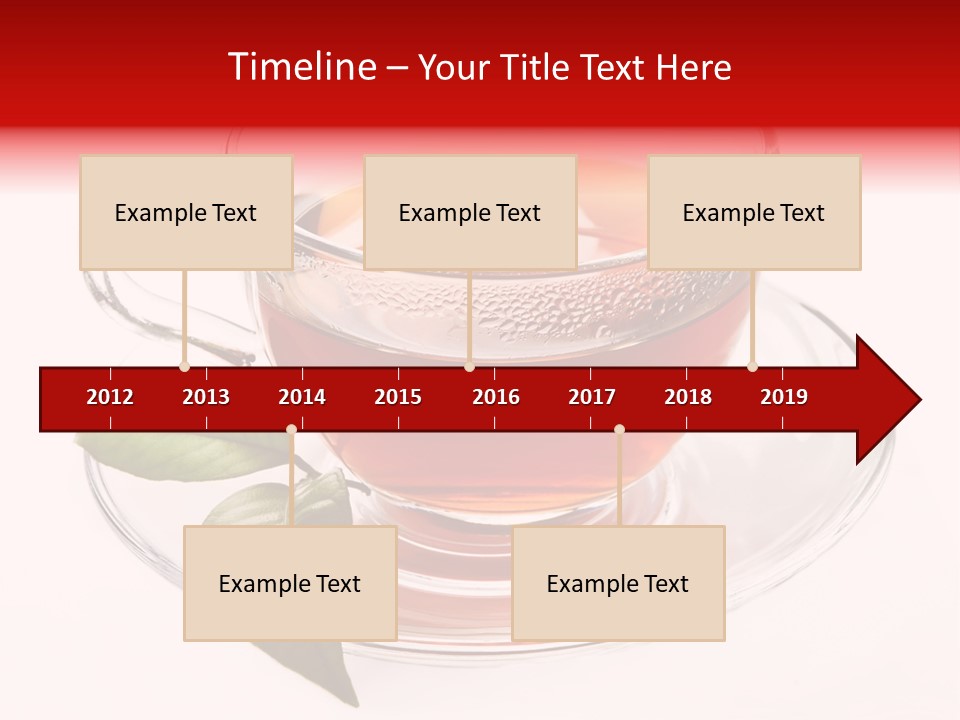 Timeline – Your Title Text Here

Example Text

Example Text

Example Text

2012 2013 2014 2015 2016 2017 2018 2019

Example Text

Example Text